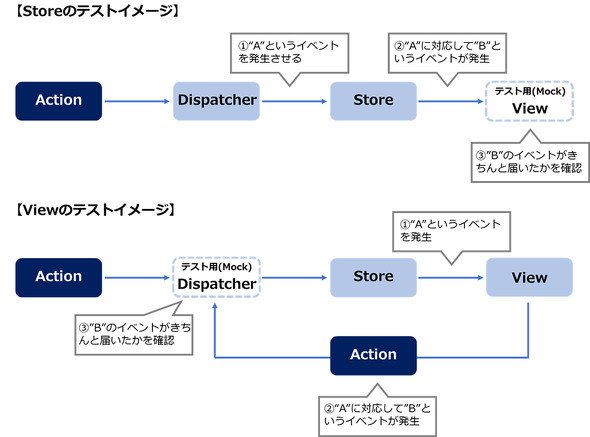 【Storeのテストイメージ】

①"A"というイベントを発生させる

②"A"に対応して"B"というイベントが発生

Action

Dispatcher

Store

テスト用(Mock)
View

③"B"のイベントがきちんと届いたかを確認

【Viewのテストイメージ】

①"A"というイベントを発生

Action

テスト用(Mock)
Dispatcher

Store

View

③"B"のイベントがきちんと届いたかを確認

Action

②"A"に対応して"B"というイベントが発生